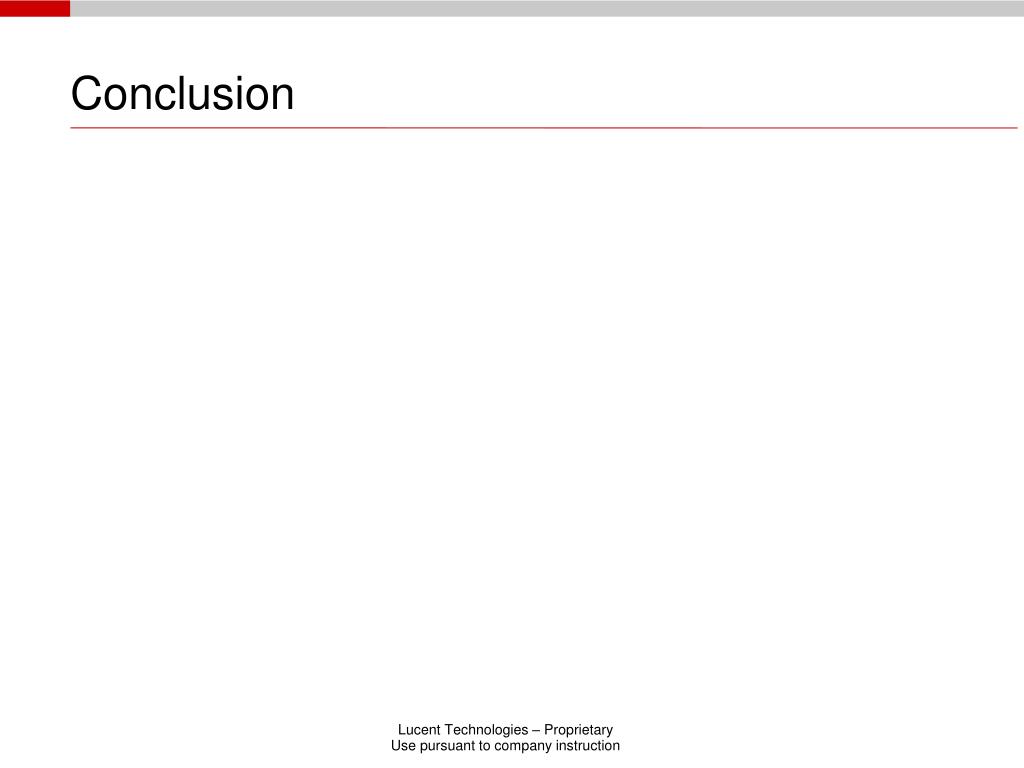 Conclusion

Lucent Technologies – Proprietary
Use pursuant to company instruction